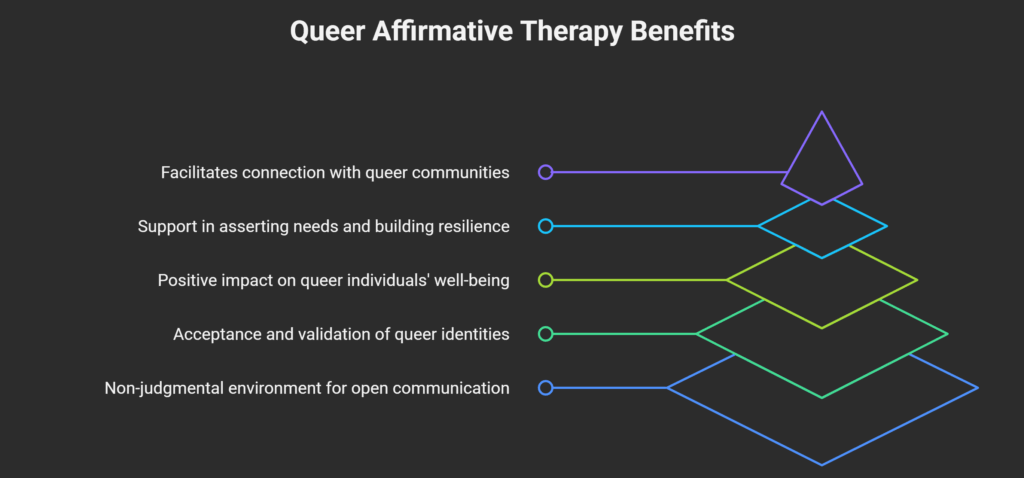 Queer Affirmative Therapy Benefits

Facilitates connection with queer communities

Support in asserting needs and building resilience

Positive impact on queer individuals' well-being

Acceptance and validation of queer identities

Non-judgmental environment for open communication